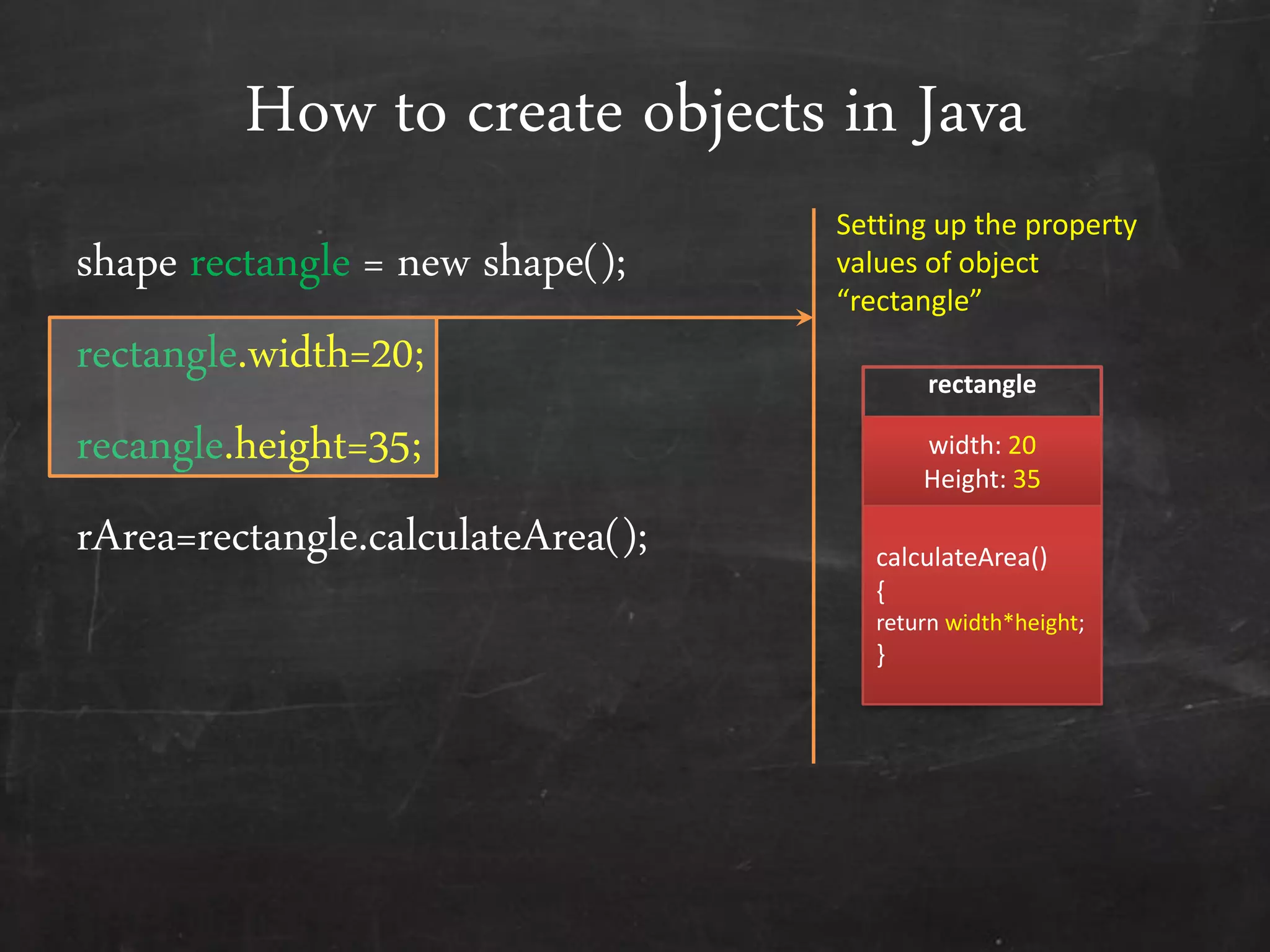 How to create objects in Java

shape rectangle = new shape();

rectangle.width=20;

recangle.height=35;

rArea=rectangle.calculateArea();

Setting up the property values of object “rectangle”

rectangle

width: 20
Height: 35

calculateArea()
{
return width*height;
}